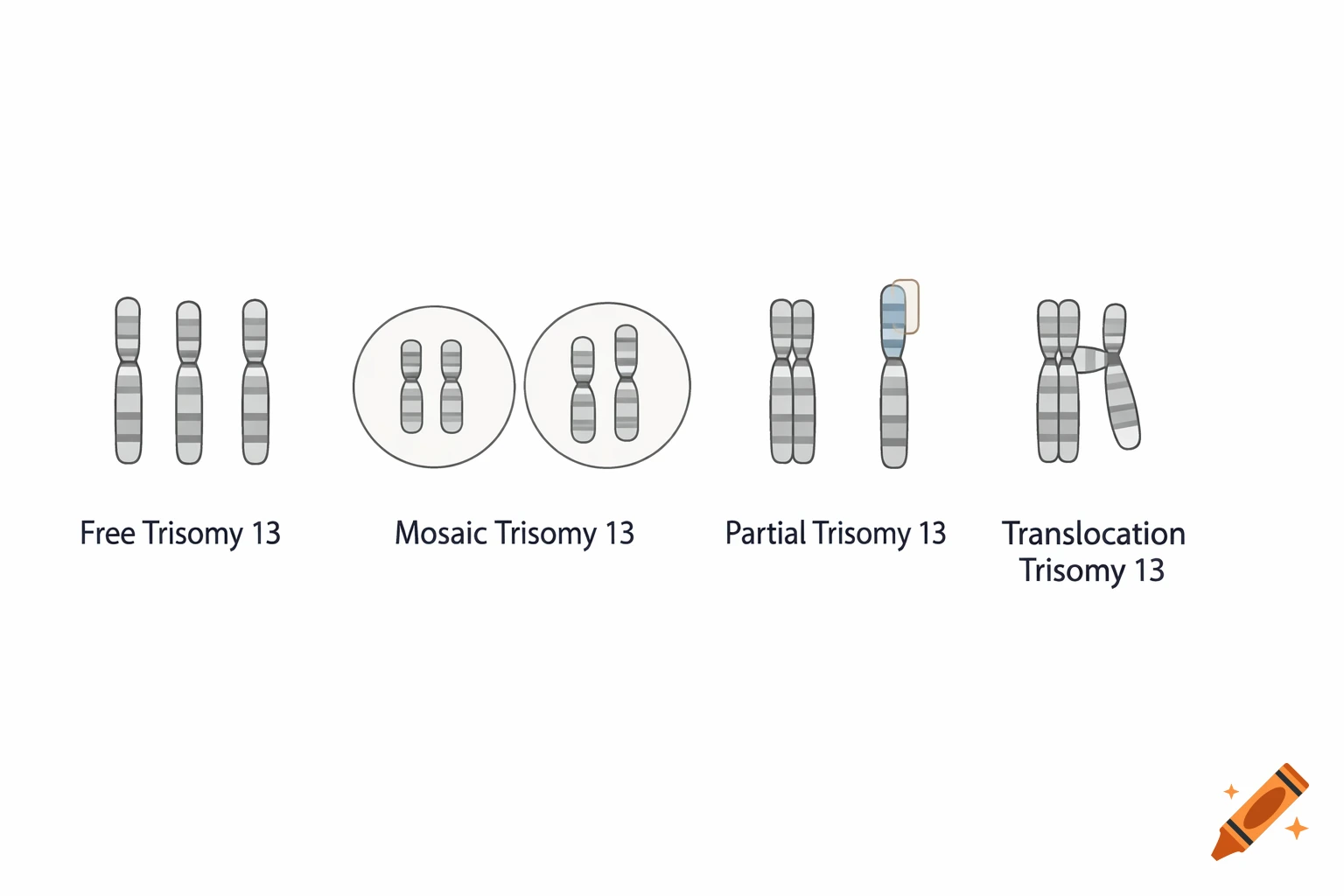 Free Trisomy 13

Mosaic Trisomy 13

Partial Trisomy 13

Translocation Trisomy 13